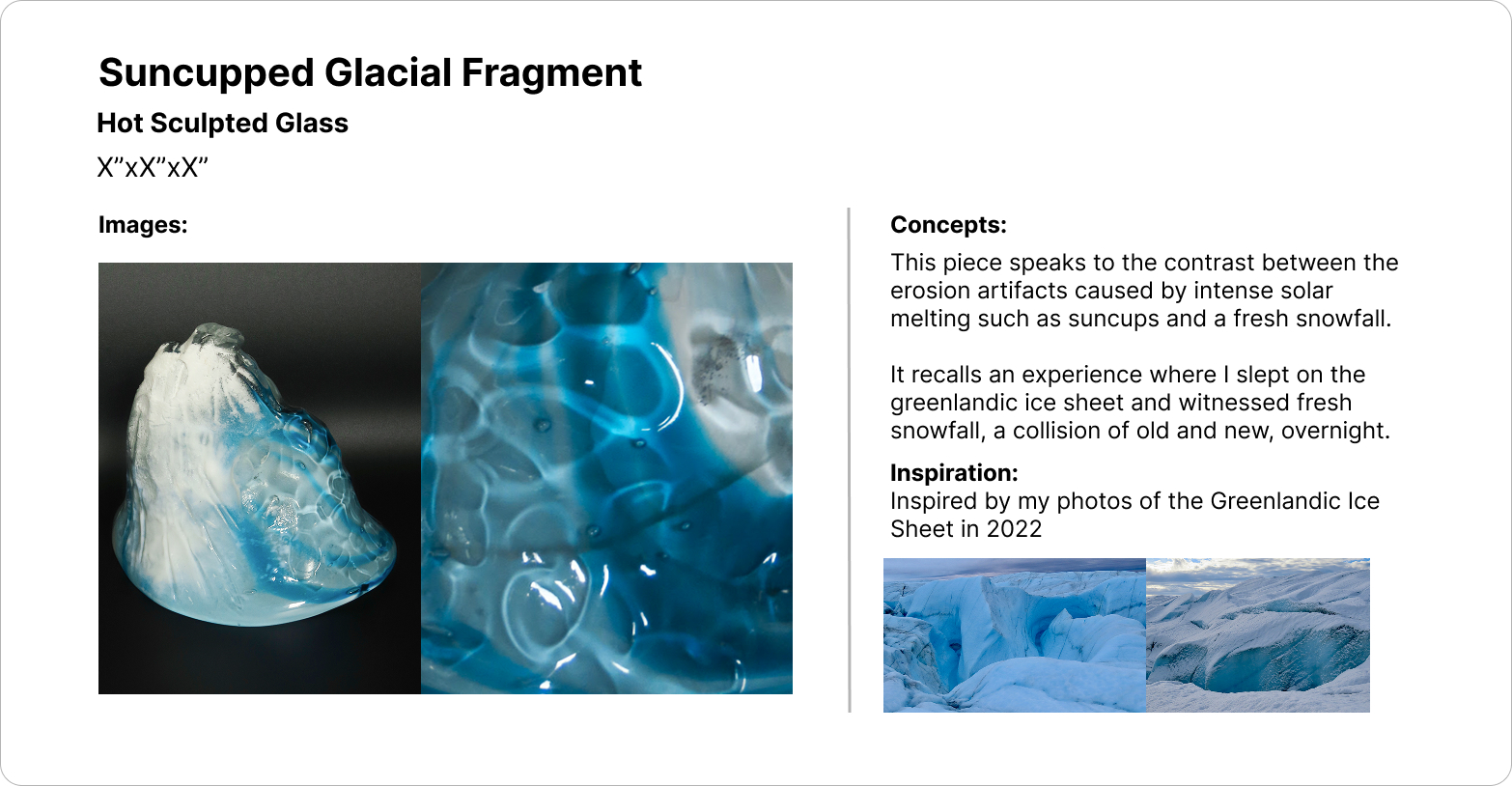 Suncupped Glacial Fragment

Hot Sculpted Glass

X”xX”xX”

Images:

Concepts:

This piece speaks to the contrast between the erosion artifacts caused by intense solar melting such as suncups and a fresh snowfall.

It recalls an experience where I slept on the greenlandic ice sheet and witnessed fresh snowfall, a collision of old and new, overnight.

Inspiration:
Inspired by my photos of the Greenlandic Ice Sheet in 2022